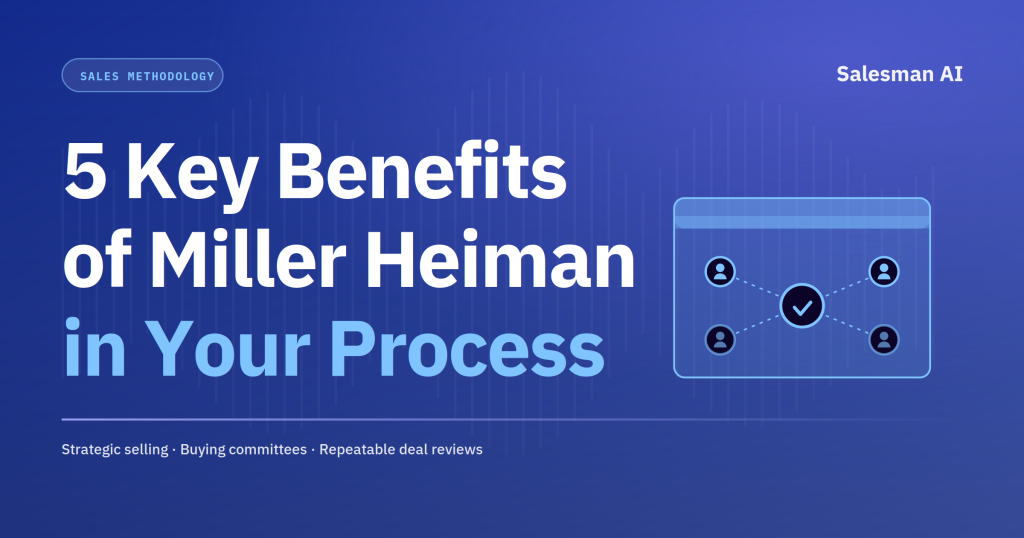 SALES METHODOLOGY

Salesman AI

5 Key Benefits of Miller Heiman in Your Process

Strategic selling · Buying committees · Repeatable deal reviews